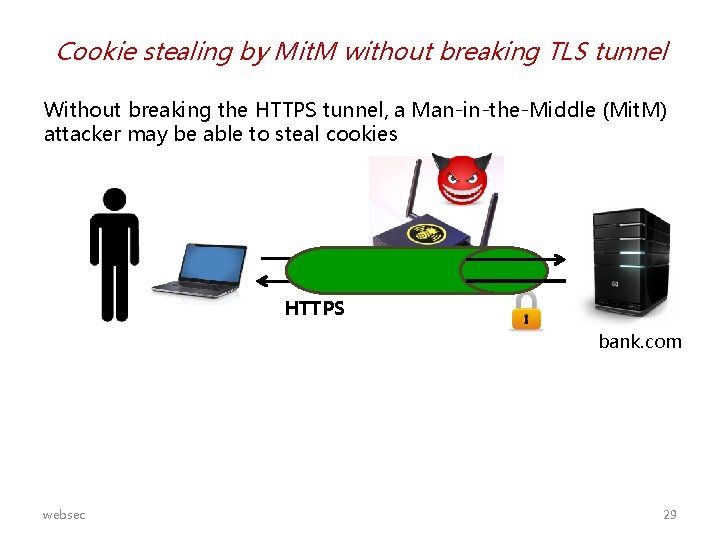 Cookie stealing by MitM without breaking TLS tunnel

Without breaking the HTTPS tunnel, a Man-in-the-Middle (MitM) attacker may be able to steal cookies

HTTPS

bank.com

websec

29